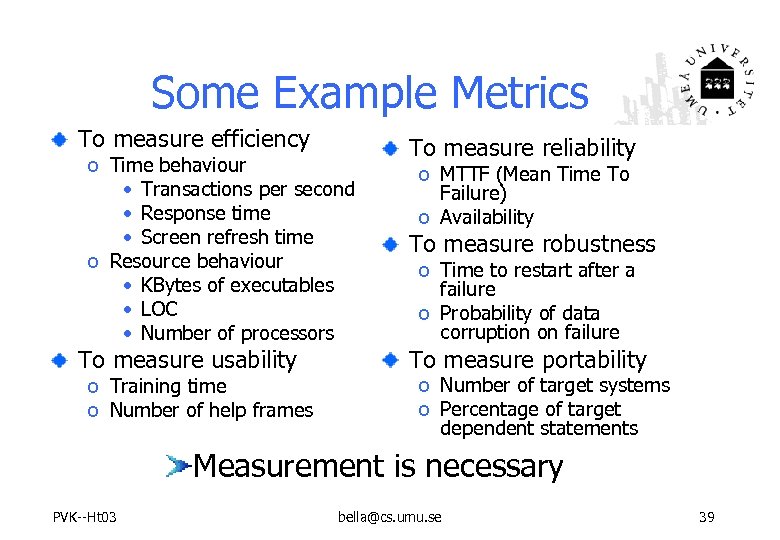 Some Example Metrics

UMEÅ UNIVERSITET

To measure efficiency
o Time behaviour
• Transactions per second
• Response time
• Screen refresh time
o Resource behaviour
• KBytes of executables
• LOC
• Number of processors

To measure usability
o Training time
o Number of help frames

To measure reliability
o MTTF (Mean Time To Failure)
o Availability

To measure robustness
o Time to restart after a failure
o Probability of data corruption on failure

To measure portability
o Number of target systems
o Percentage of target dependent statements

Measurement is necessary

PVK--Ht03 bella@cs.umu.se 39